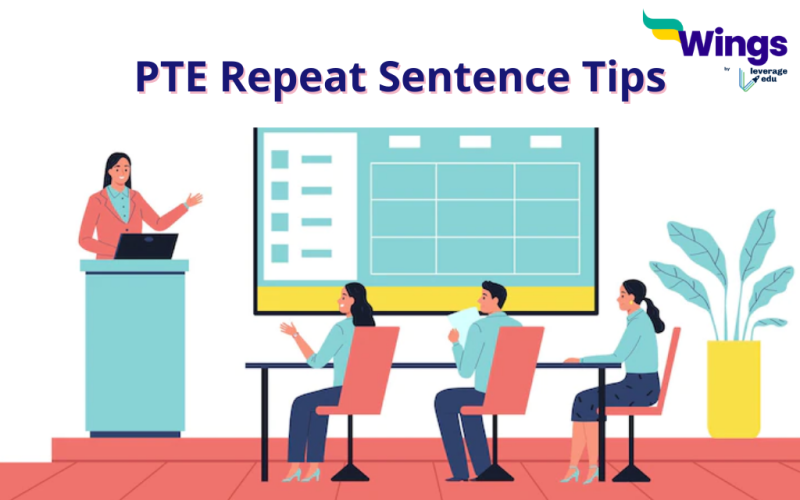 Wings
by leverage edu

PTE Repeat Sentence Tips